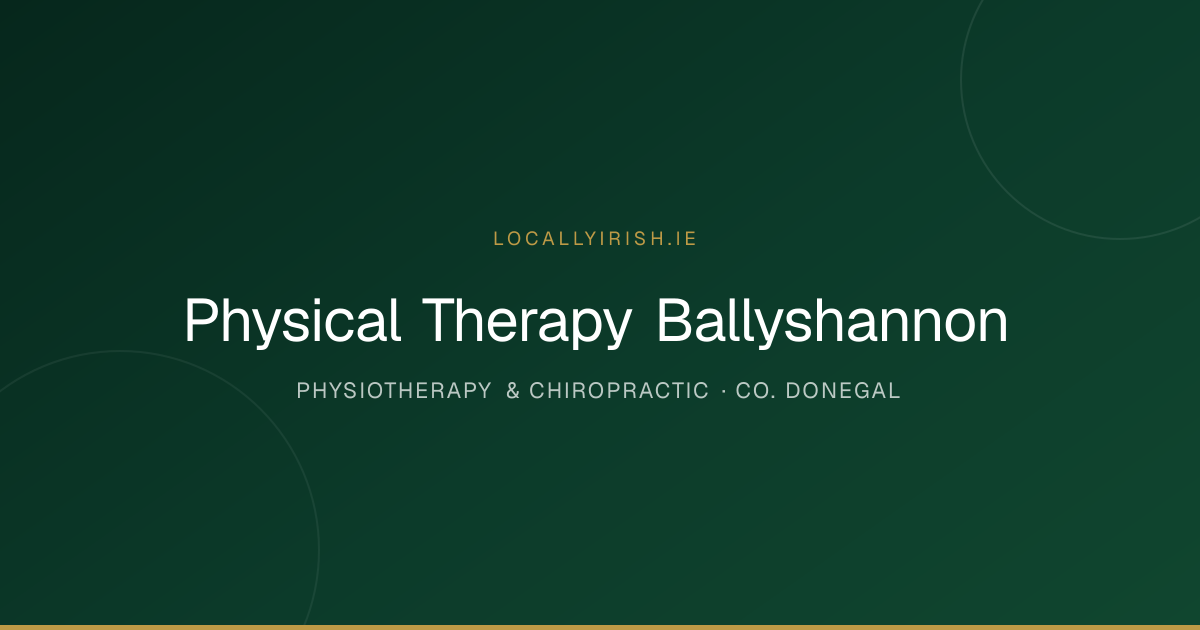 LOCALLYIRISH.IE

Physical Therapy Ballyshannon

PHYSIOTHERAPY & CHIROPRACTIC · CO. DONEGAL